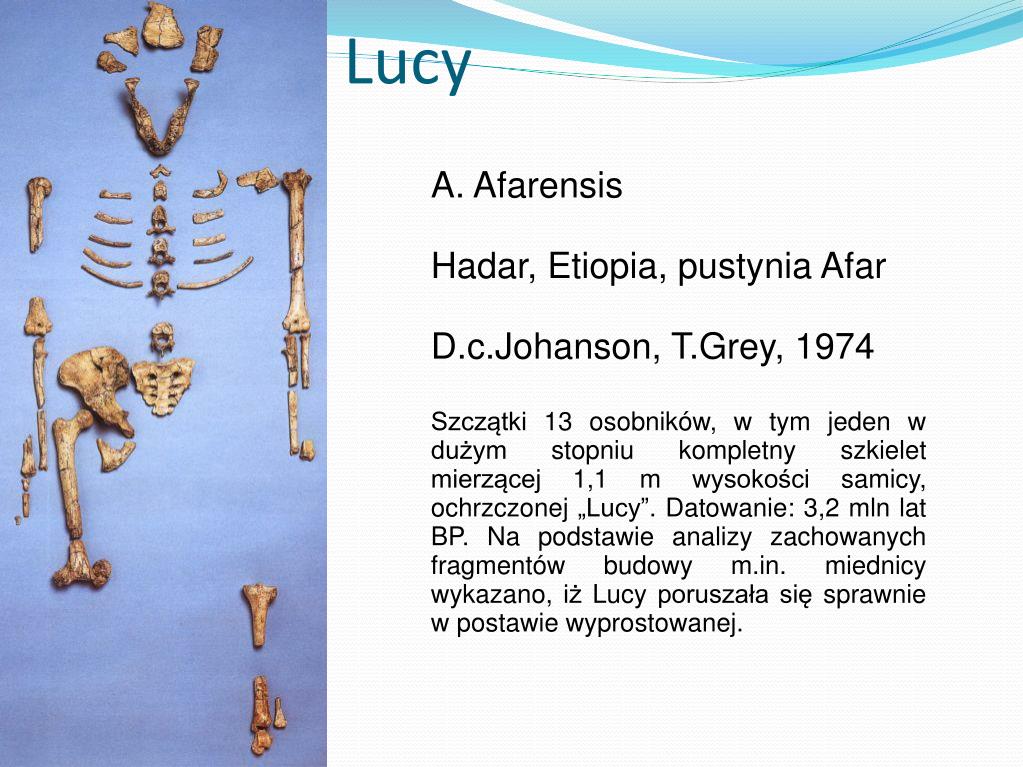 Lucy

A. Afarensis

Hadar, Etiopia, pustynia Afar

D.c.Johanson, T.Grey, 1974

Szczątki 13 osobników, w tym jeden w dużym stopniu kompletny szkielet mierzącej 1,1 m wysokości samicy, ochrzczonej „Lucy”. Datowanie: 3,2 mln lat BP. Na podstawie analizy zachowanych fragmentów budowy m.in. miednicy wykazano, iż Lucy poruszała się sprawnie w postawie wyprostowanej.